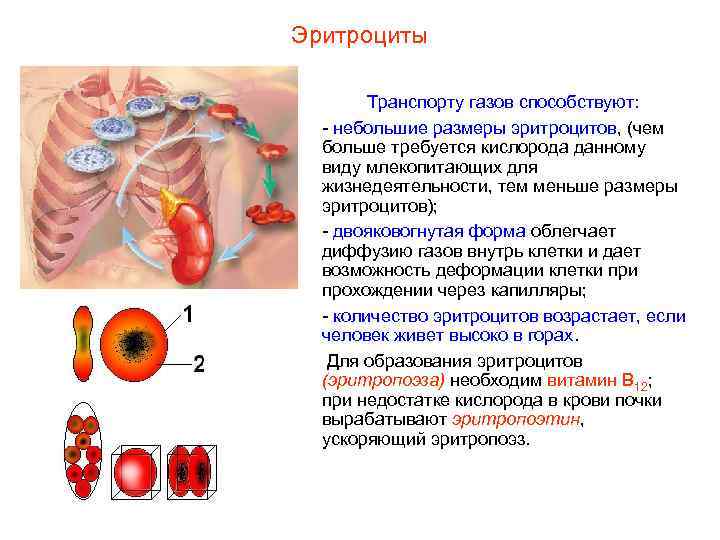 Эритроциты

Транспорту газов способствуют:

- небольшие размеры эритроцитов, (чем больше требуется кислорода данному виду млекопитающих для жизнедеятельности, тем меньше размеры эритроцитов);

- двояковогнутая форма облегчает диффузию газов внутрь клетки и дает возможность деформации клетки при прохождении через капилляры;

- количество эритроцитов возрастает, если человек живет высоко в горах.

Для образования эритроцитов (эритропоэза) необходим витамин $B_{12}$; при недостатке кислорода в крови почки вырабатывают эритропоэтин, ускоряющий эритропоэз.

1

2